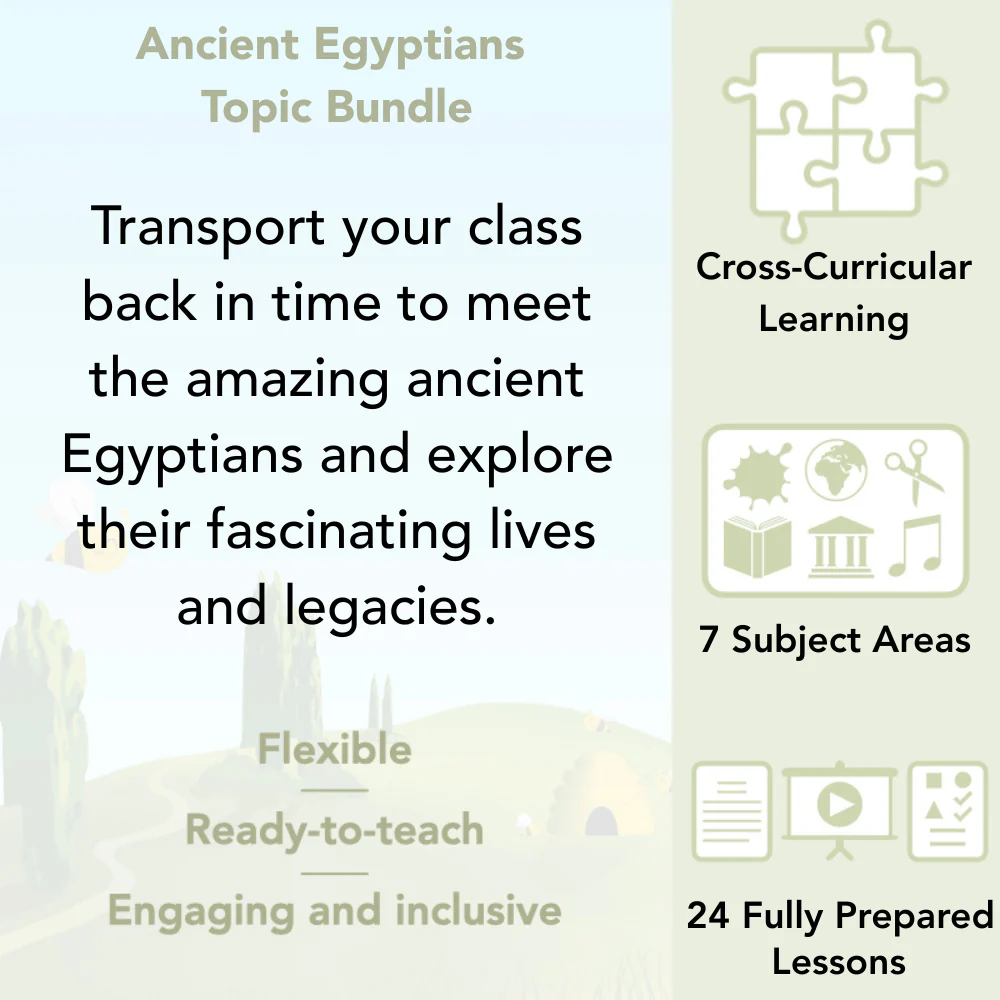 Ancient Egyptians Topic Bundle

Transport your class back in time to meet the amazing ancient Egyptians and explore their fascinating lives and legacies.

Flexible

Ready-to-teach

Engaging and inclusive

Cross-Curricular Learning

7 Subject Areas

24 Fully Prepared Lessons